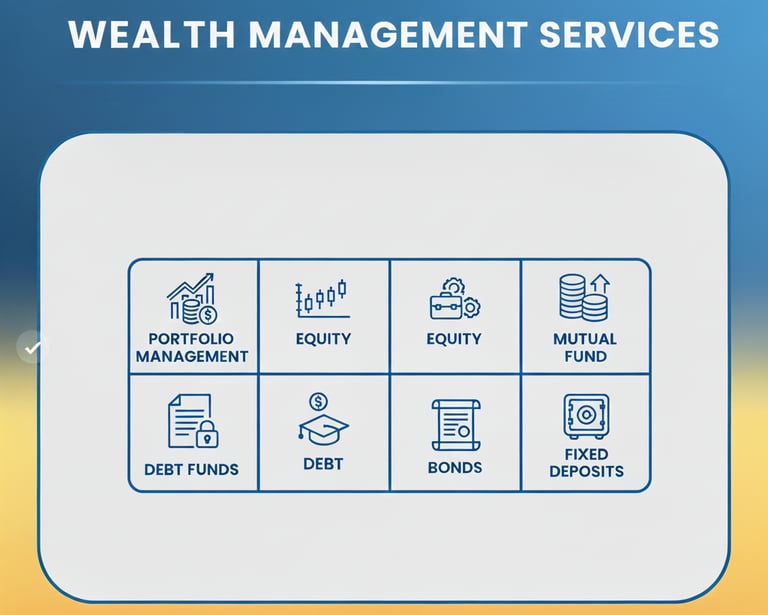 WEALTH MANAGEMENT SERVICES

| PORTFOLIO MANAGEMENT | EQUITY | EQUITY | MUTUAL FUND |
|---|---|---|---|
| DEBT FUNDS | DEBT | BONDS | FIXED DEPOSITS |